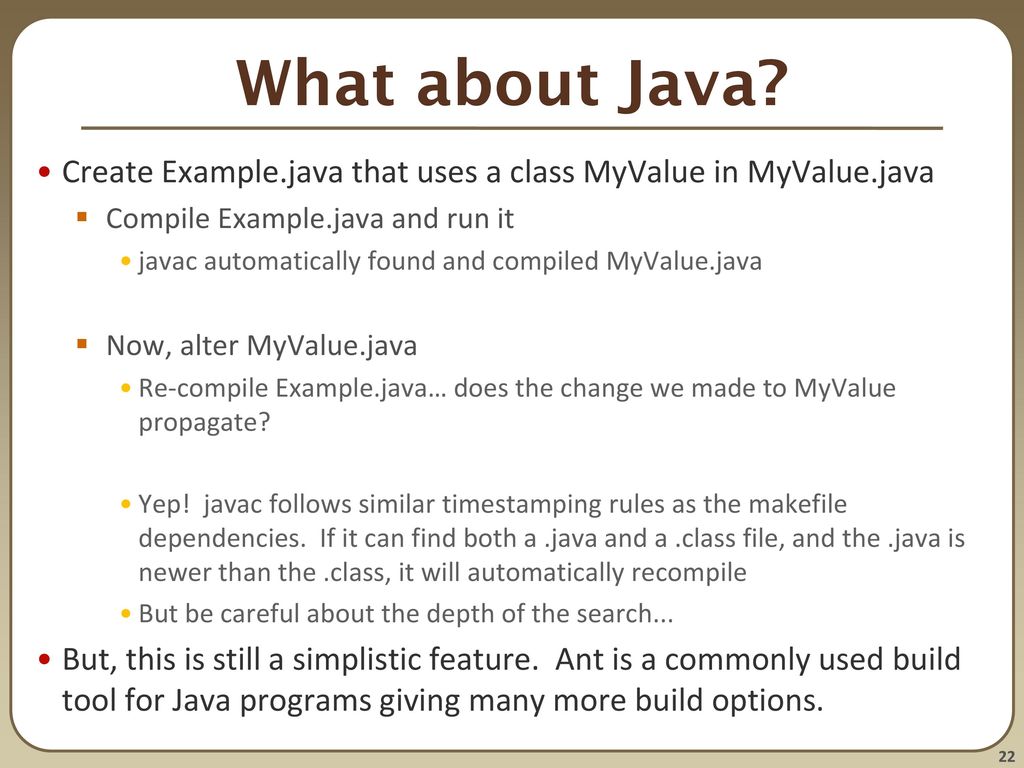 What about Java?

• Create Example.java that uses a class MyValue in MyValue.java
 ▪ Compile Example.java and run it
  • javac automatically found and compiled MyValue.java

 ▪ Now, alter MyValue.java
  • Re-compile Example.java… does the change we made to MyValue propagate?

  • Yep! javac follows similar timestamping rules as the makefile dependencies. If it can find both a .java and a .class file, and the .java is newer than the .class, it will automatically recompile
  • But be careful about the depth of the search...
• But, this is still a simplistic feature. Ant is a commonly used build tool for Java programs giving many more build options.

22